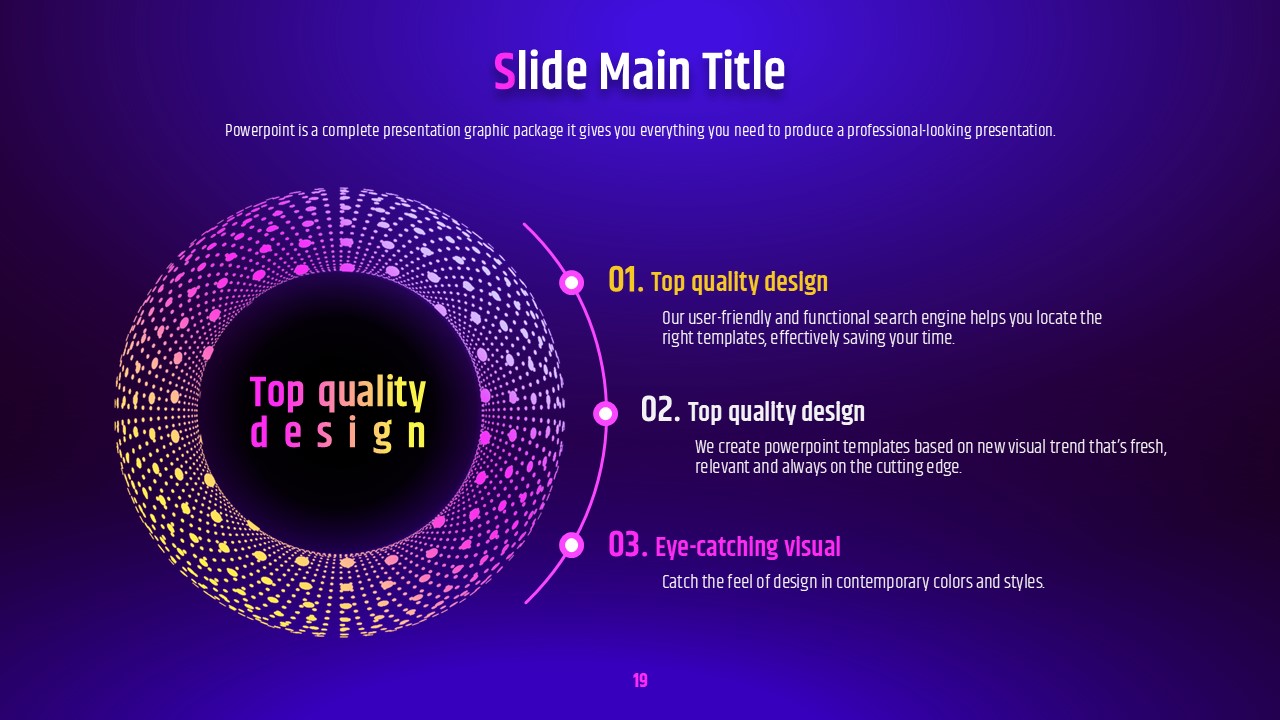 Slide Main Title

Powerpoint is a complete presentation graphic package it gives you everything you need to produce a professional-looking presentation.

Top quality design

01. Top quality design

Our user-friendly and functional search engine helps you locate the right templates, effectively saving your time.

02. Top quality design

We create powerpoint templates based on new visual trend that's fresh, relevant and always on the cutting edge.

03. Eye-catching visual

Catch the feel of design in contemporary colors and styles.

19